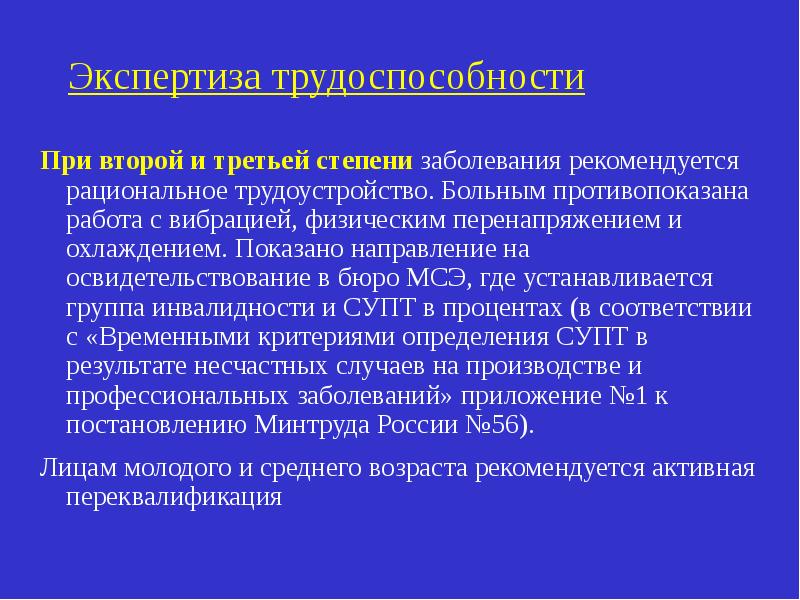 Экспертиза трудоспособности

При второй и третьей степени заболевания рекомендуется рациональное трудоустройство. Больным противопоказана работа с вибрацией, физическим перенапряжением и охлаждением. Показано направление на освидетельствование в бюро МСЭ, где устанавливается группа инвалидности и СУПТ в процентах (в соответствии с «Временными критериями определения СУПТ в результате несчастных случаев на производстве и профессиональных заболеваний» приложение №1 к постановлению Минтруда России №56).

Лицам молодого и среднего возраста рекомендуется активная переквалификация